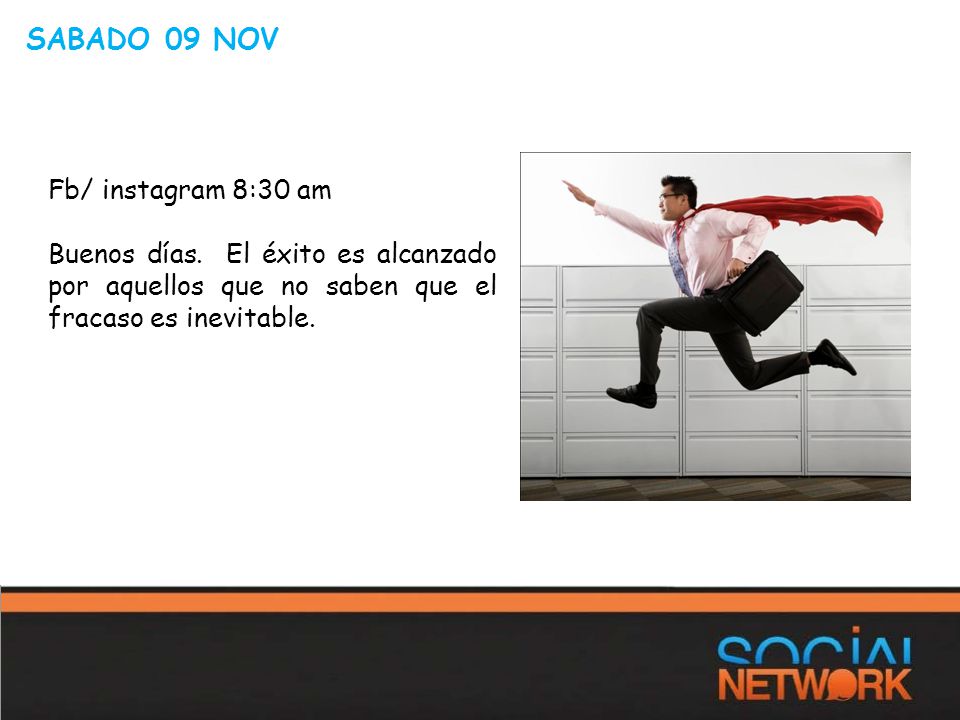 SABADO 09 NOV

Fb/ instagram 8:30 am

Buenos días. El éxito es alcanzado por aquellos que no saben que el fracaso es inevitable.

SOCIAL
NETWORK